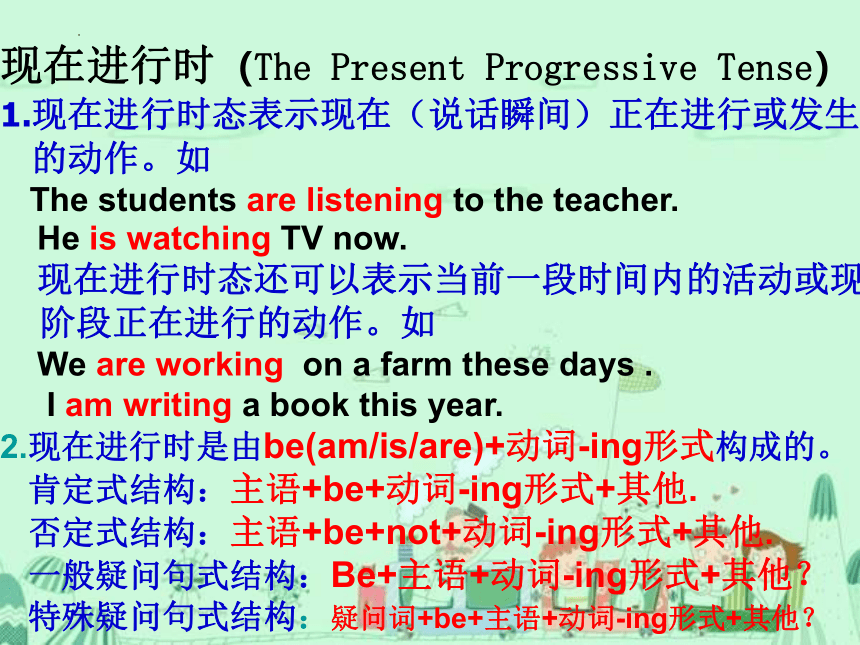 现在进行时 (The Present Progressive Tense)

1.现在进行时态表示现在（说话瞬间）正在进行或发生的动作。如

The students are listening to the teacher.

He is watching TV now.

现在进行时态还可以表示当前一段时间内的活动或现阶段正在进行的动作。如

We are working on a farm these days .

I am writing a book this year.

2.现在进行时是由be(am/is/are)+动词-ing形式构成的。

肯定式结构：主语+be+动词-ing形式+其他.

否定式结构：主语+be+not+动词-ing形式+其他.

一般疑问句式结构：Be+主语+动词-ing形式+其他？

特殊疑问句式结构：疑问词+be+主语+动词-ing形式+其他？